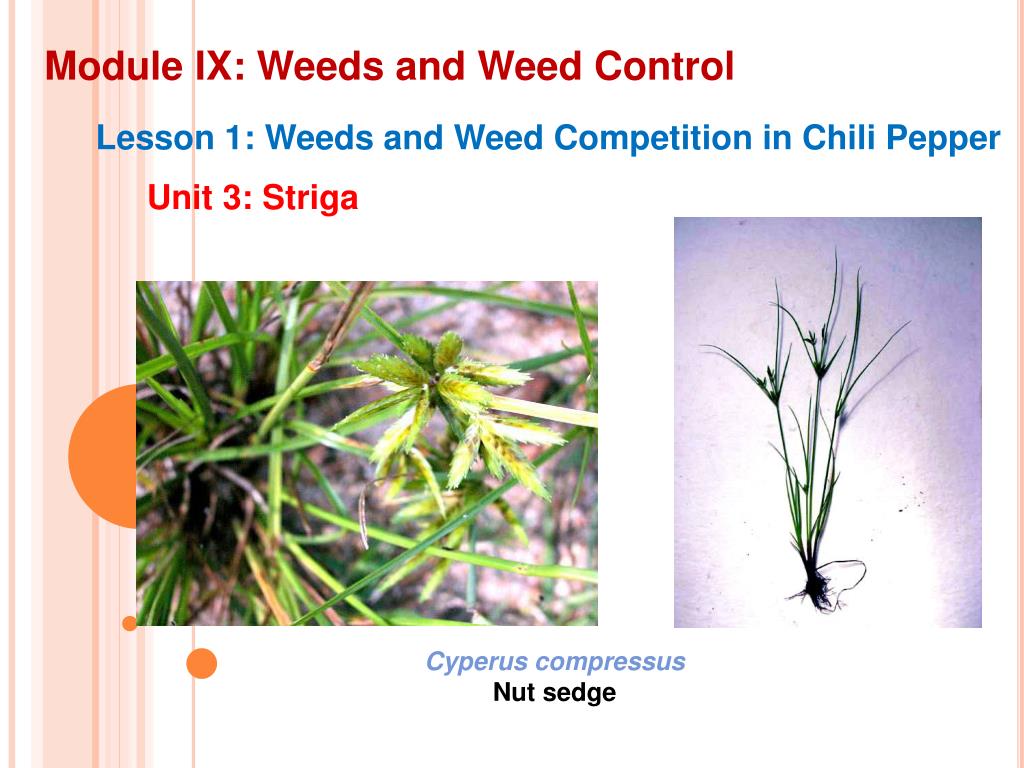 Module IX: Weeds and Weed Control

Lesson 1: Weeds and Weed Competition in Chili Pepper

Unit 3: Striga

Cyperus compressus
Nut sedge